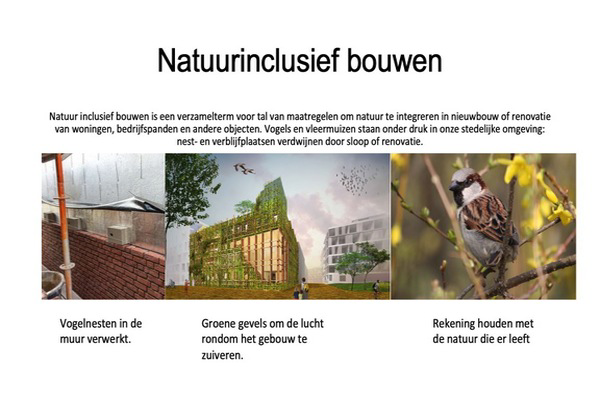 Natuurinclusief bouwen

Natuur inclusief bouwen is een verzamelterm voor tal van maatregelen om natuur te integreren in nieuwbouw of renovatie van woningen, bedrijfspanden en andere objecten. Vogels en vleermuizen staan onder druk in onze stedelijke omgeving: nest- en verblijfplaatsen verdwijnen door sloop of renovatie.

Vogelnesten in de muur verwerkt.

Groene gevels om de lucht rondom het gebouw te zuiveren.

Rekening houden met de natuur die er leeft